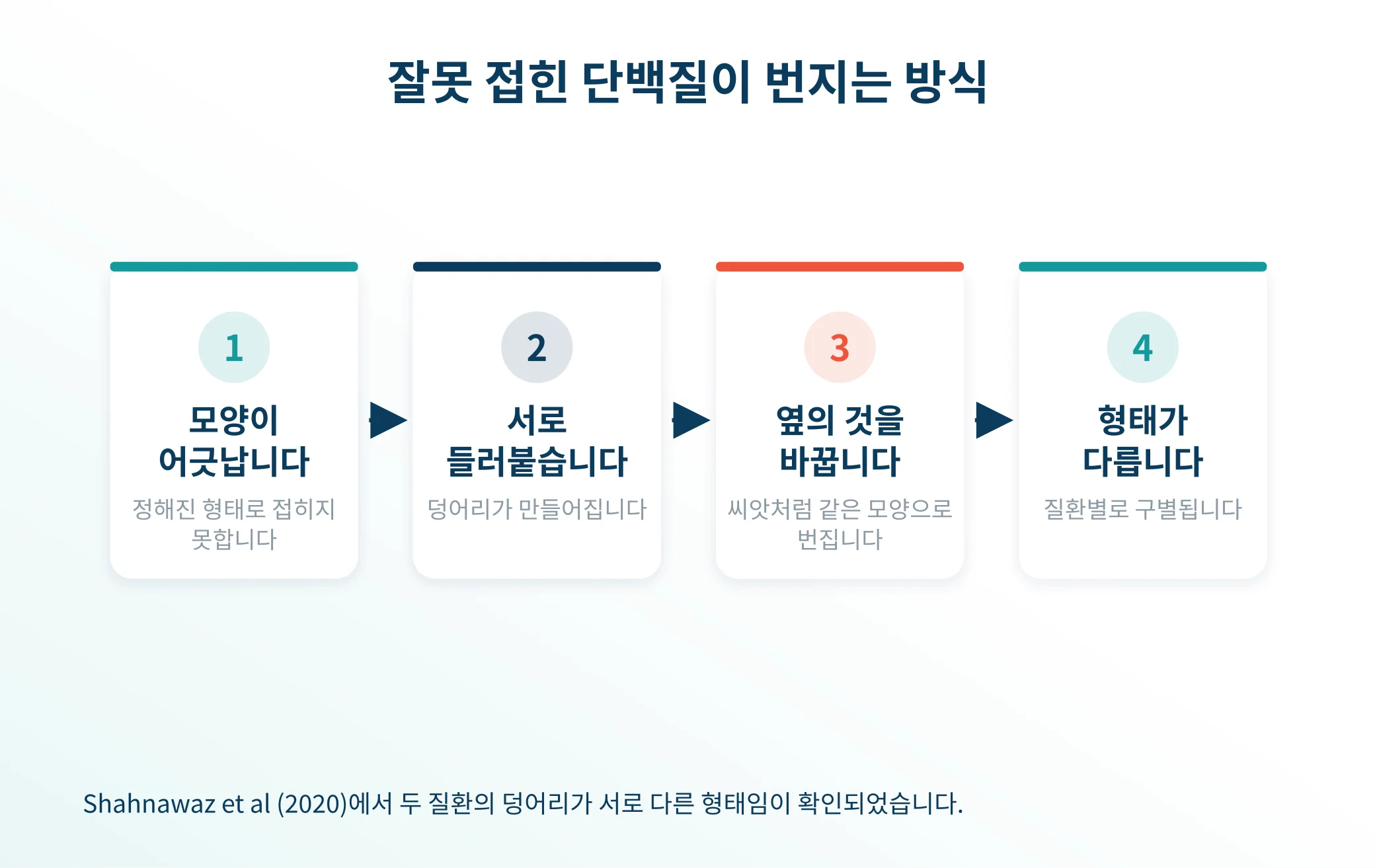 잘못 접힌 단백질이 번지는 방식

1
모양이 어긋납니다
정해진 형태로 접히지 못합니다

2
서로 들러붙습니다
덩어리가 만들어집니다

3
옆의 것을 바꿉니다
씨앗처럼 같은 모양으로 번집니다

4
형태가 다릅니다
질환별로 구별됩니다

Shahnawaz et al (2020)에서 두 질환의 덩어리가 서로 다른 형태임이 확인되었습니다.